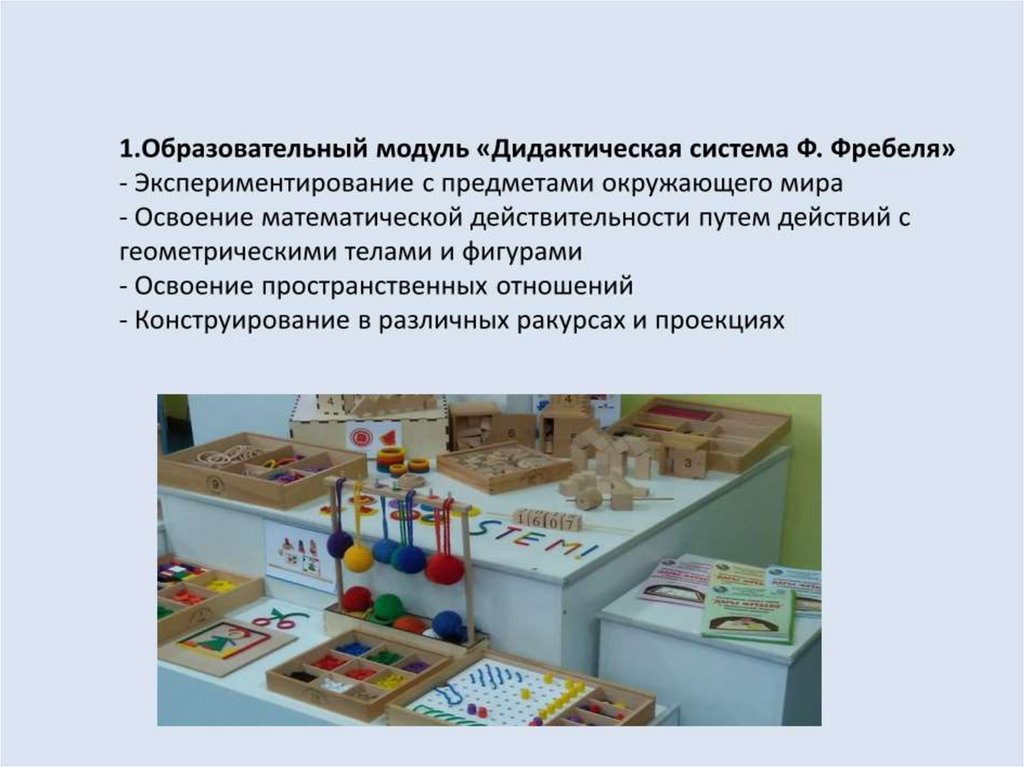 1.Образовательный модуль «Дидактическая система Ф. Фребеля»
- Экспериментирование с предметами окружающего мира
- Освоение математической действительности путем действий с геометрическими телами и фигурами
- Освоение пространственных отношений
- Конструирование в различных ракурсах и проекциях

STEM!